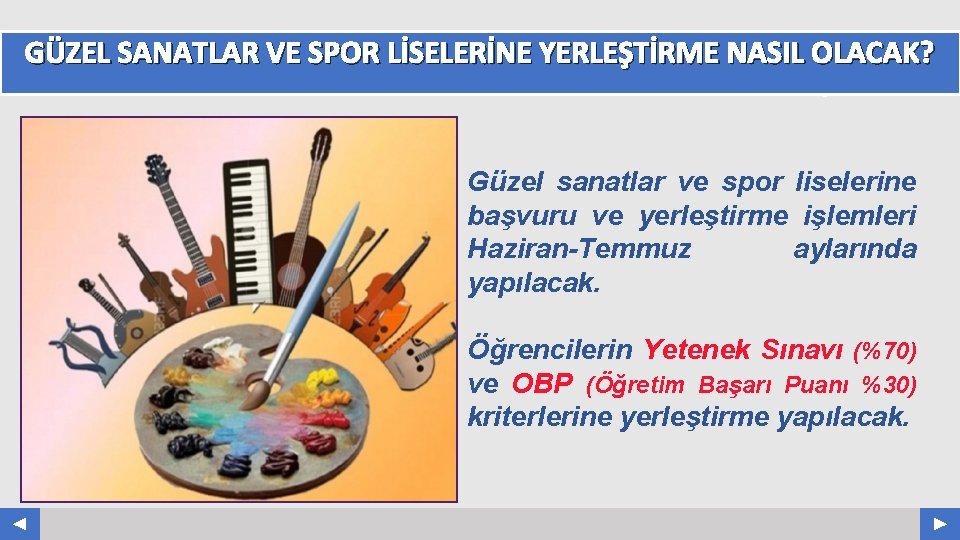 GÜZEL SANATLAR VE SPOR LİSELERİNE YERLEŞTİRME NASIL OLACAK?

Güzel sanatlar ve spor liselerine başvuru ve yerleştirme işlemleri Haziran-Temmuz aylarında yapılacak.

Öğrencilerin Yetenek Sınavı (%70) ve OBP (Öğretim Başarı Puanı %30) kriterlerine yerleştirme yapılacak.